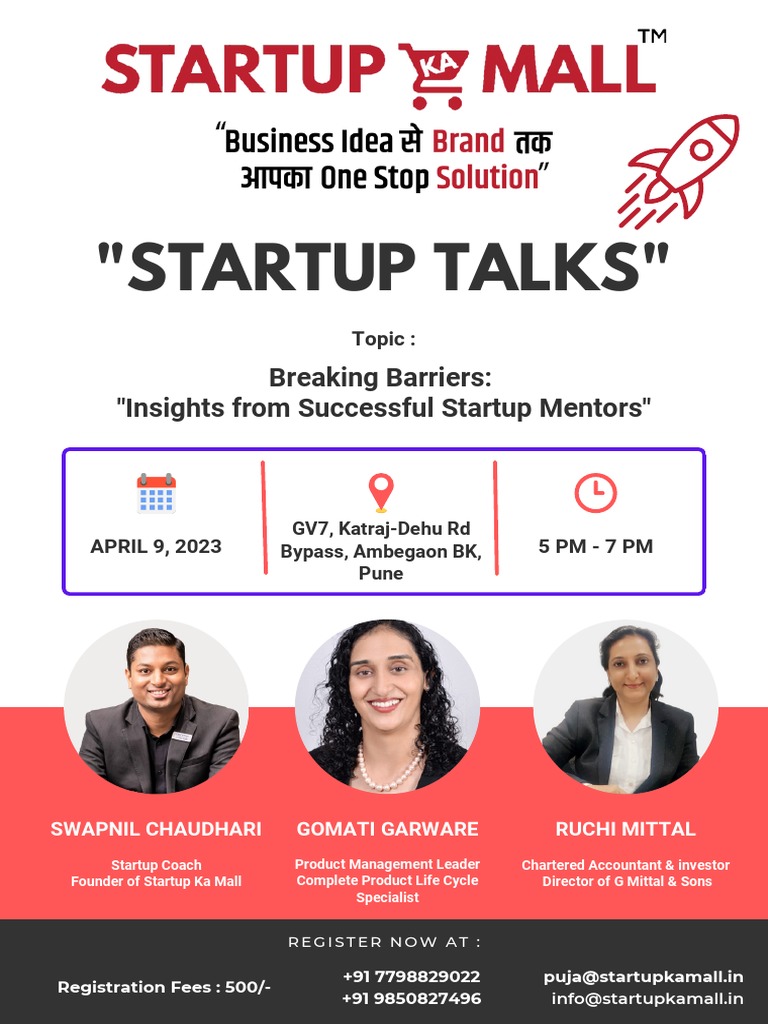 STARTUP KA MALL™

"Business Idea से Brand तक आपका One Stop Solution"

"STARTUP TALKS"

Topic :

Breaking Barriers: "Insights from Successful Startup Mentors"

APRIL 9, 2023

GV7, Katraj-Dehu Rd Bypass, Ambegaon BK, Pune

5 PM - 7 PM

SWAPNIL CHAUDHARI

Startup Coach
Founder of Startup Ka Mall

GOMATI GARWARE

Product Management Leader
Complete Product Life Cycle Specialist

RUCHI MITTAL

Chartered Accountant & investor
Director of G Mittal & Sons

REGISTER NOW AT :

Registration Fees : 500/-

+91 7798829022
+91 9850827496

puja@startupkamall.in
info@startupkamall.in